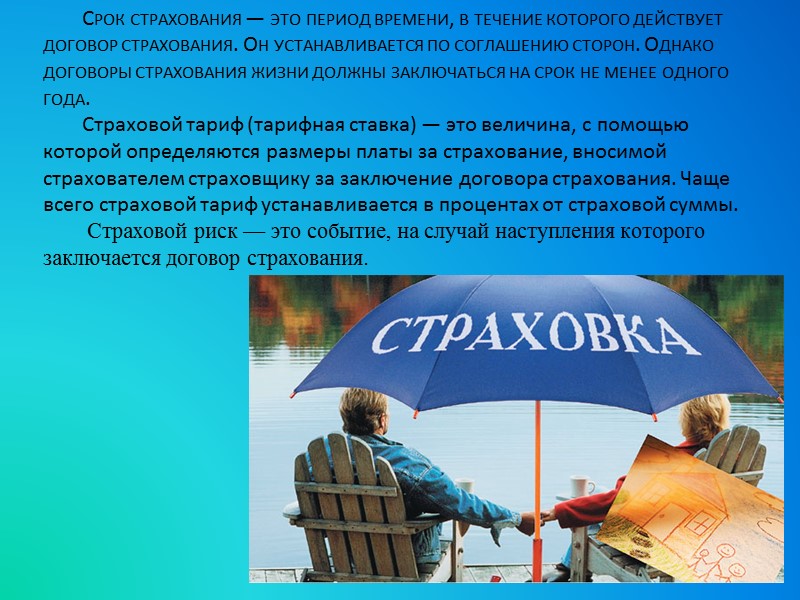 Срок страхования — это период времени, в течение которого действует договор страхования. Он устанавливается по соглашению сторон. Однако договоры страхования жизни должны заключаться на срок не менее одного года.

Страховой тариф (тарифная ставка) — это величина, с помощью которой определяются размеры платы за страхование, вносимой страхователем страховщику за заключение договора страхования. Чаще всего страховой тариф устанавливается в процентах от страховой суммы.

Страховой риск — это событие, на случай наступления которого заключается договор страхования.

СТРАХОВКА